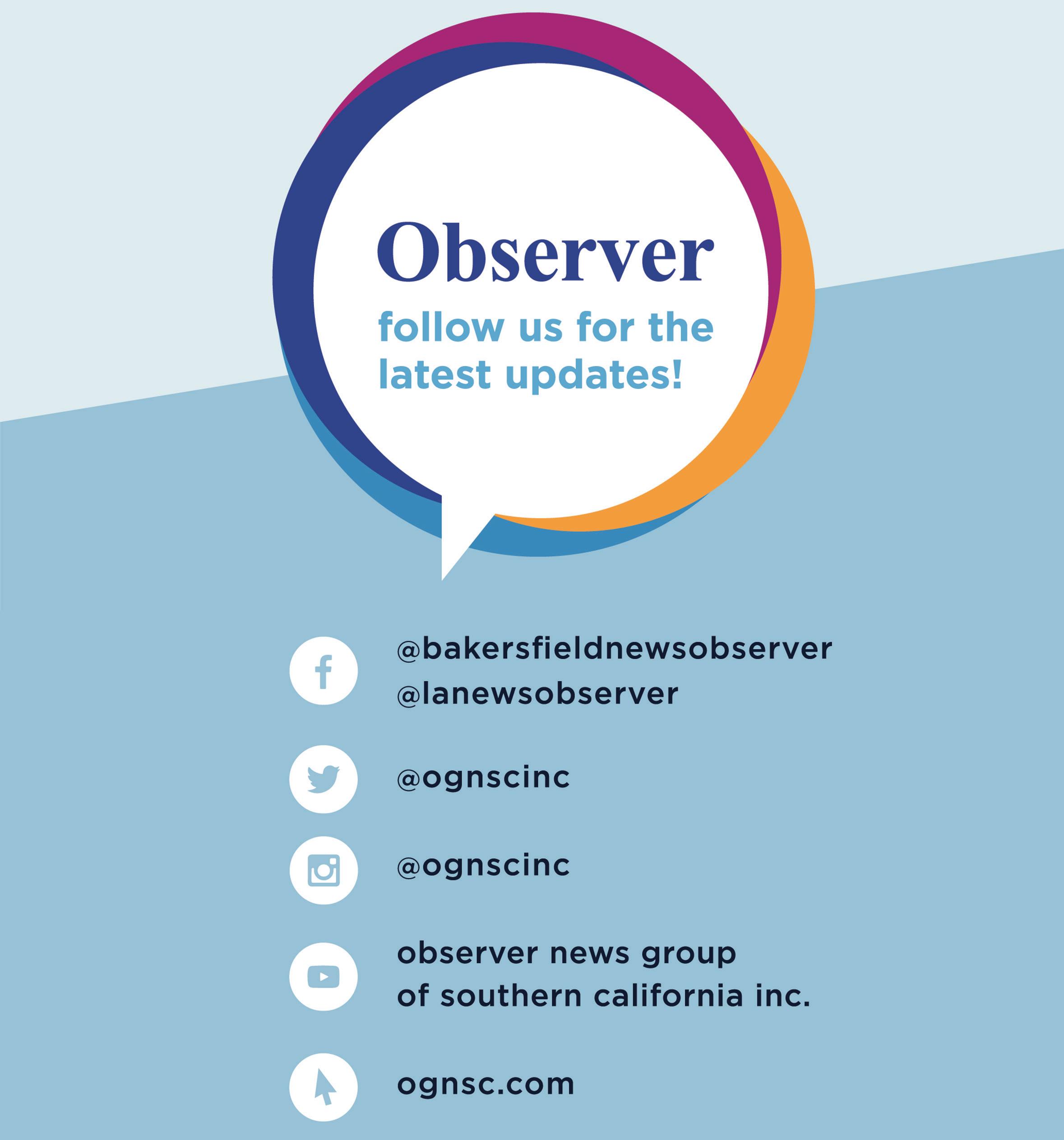 Observer

follow us for the latest updates!

@bakersfieldnewsobserver
@lanewsobserver

@ognscinc

@ognscinc

observer news group
of southern california inc.

ognsc.com